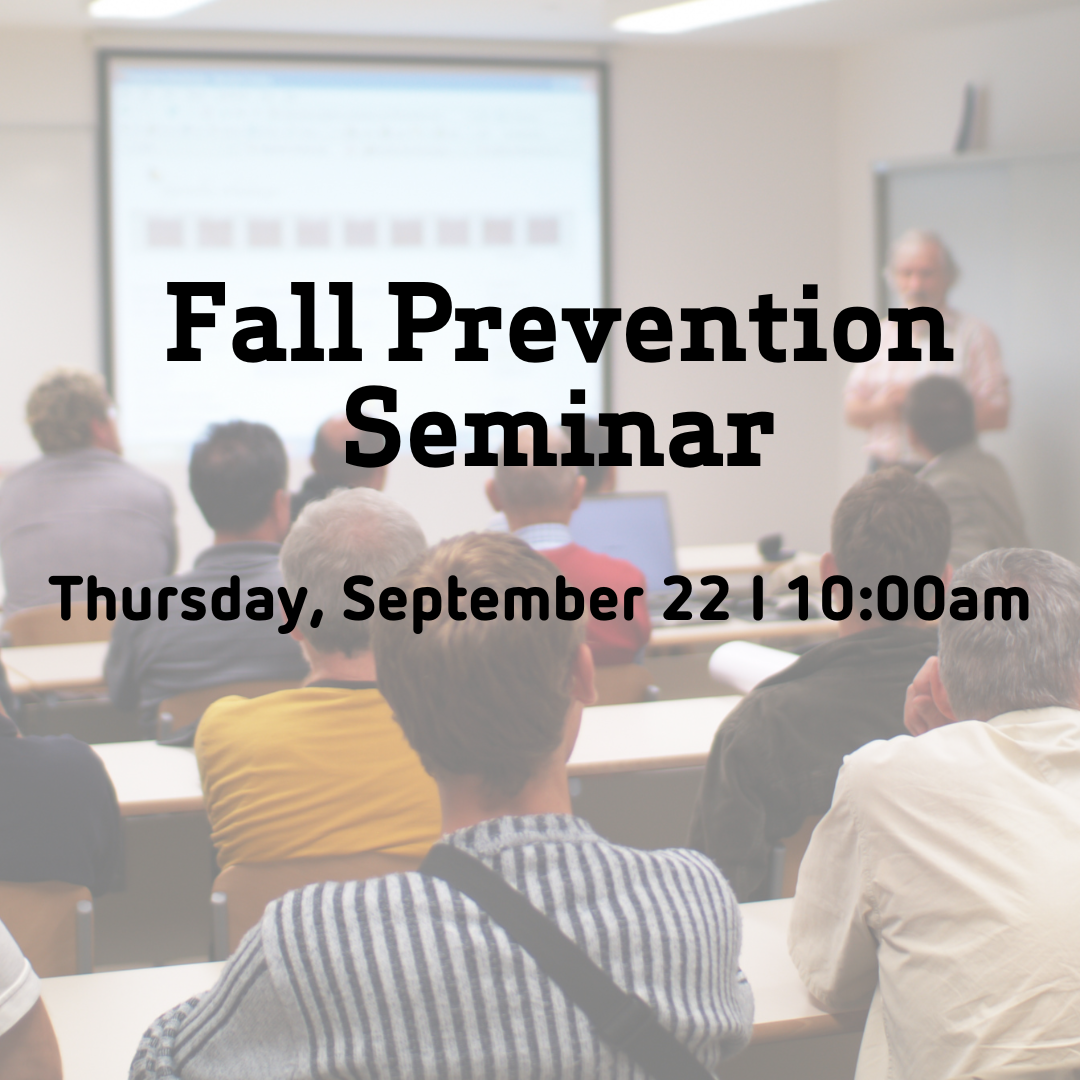 Fall Prevention Seminar

Thursday, September 22 | 10:00am